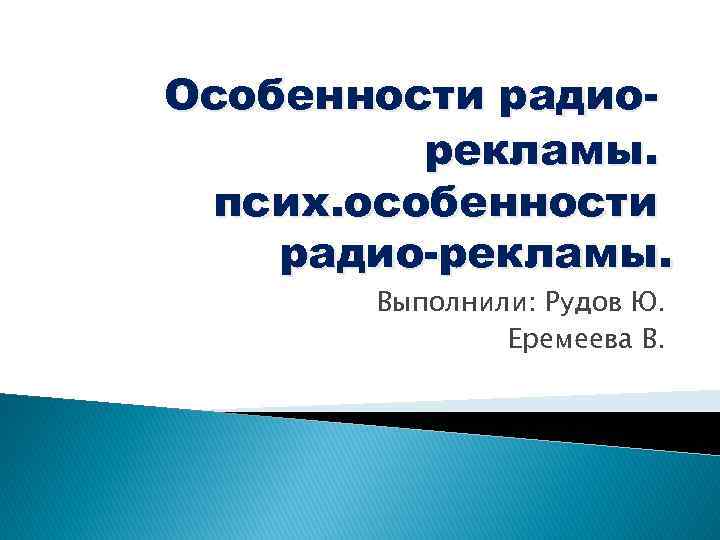 Особенности радио-рекламы. псих.особенности радио-рекламы.

Выполнили: Рудов Ю.
Еремеева В.